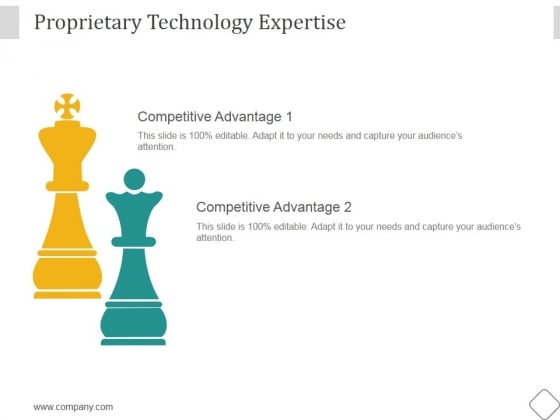 Proprietary Technology Expertise

Competitive Advantage 1

This slide is 100% editable. Adapt it to your needs and capture your audience's attention.

Competitive Advantage 2

This slide is 100% editable. Adapt it to your needs and capture your audience's attention.

www.company.com